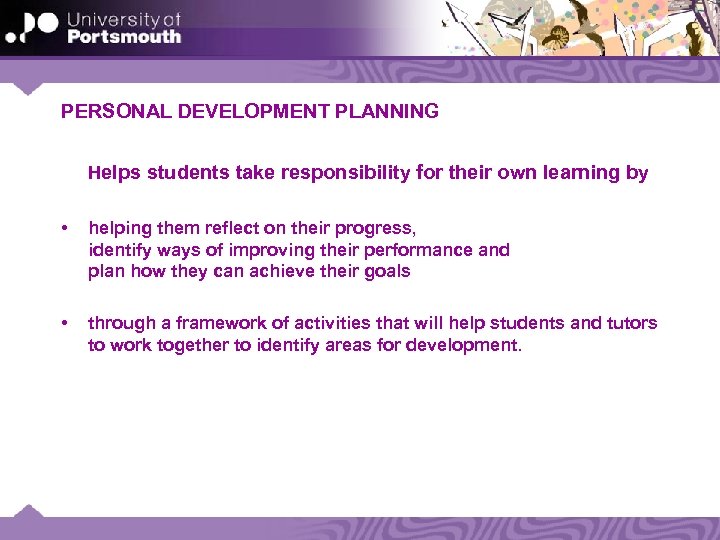 University of
Portsmouth

PERSONAL DEVELOPMENT PLANNING

Helps students take responsibility for their own learning by

• helping them reflect on their progress, identify ways of improving their performance and plan how they can achieve their goals

• through a framework of activities that will help students and tutors to work together to identify areas for development.